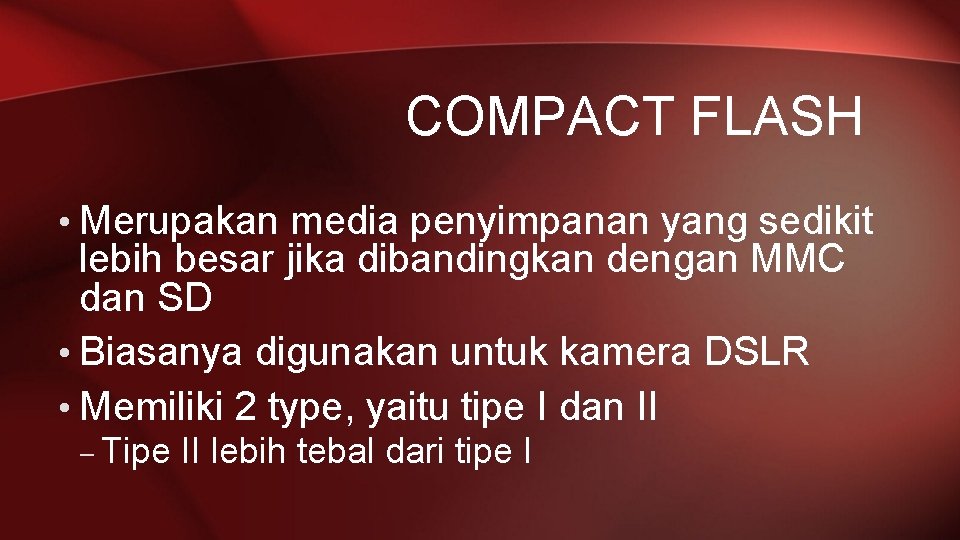 COMPACT FLASH

• Merupakan media penyimpanan yang sedikit lebih besar jika dibandingkan dengan MMC dan SD
• Biasanya digunakan untuk kamera DSLR
• Memiliki 2 type, yaitu tipe I dan II
– Tipe II lebih tebal dari tipe I